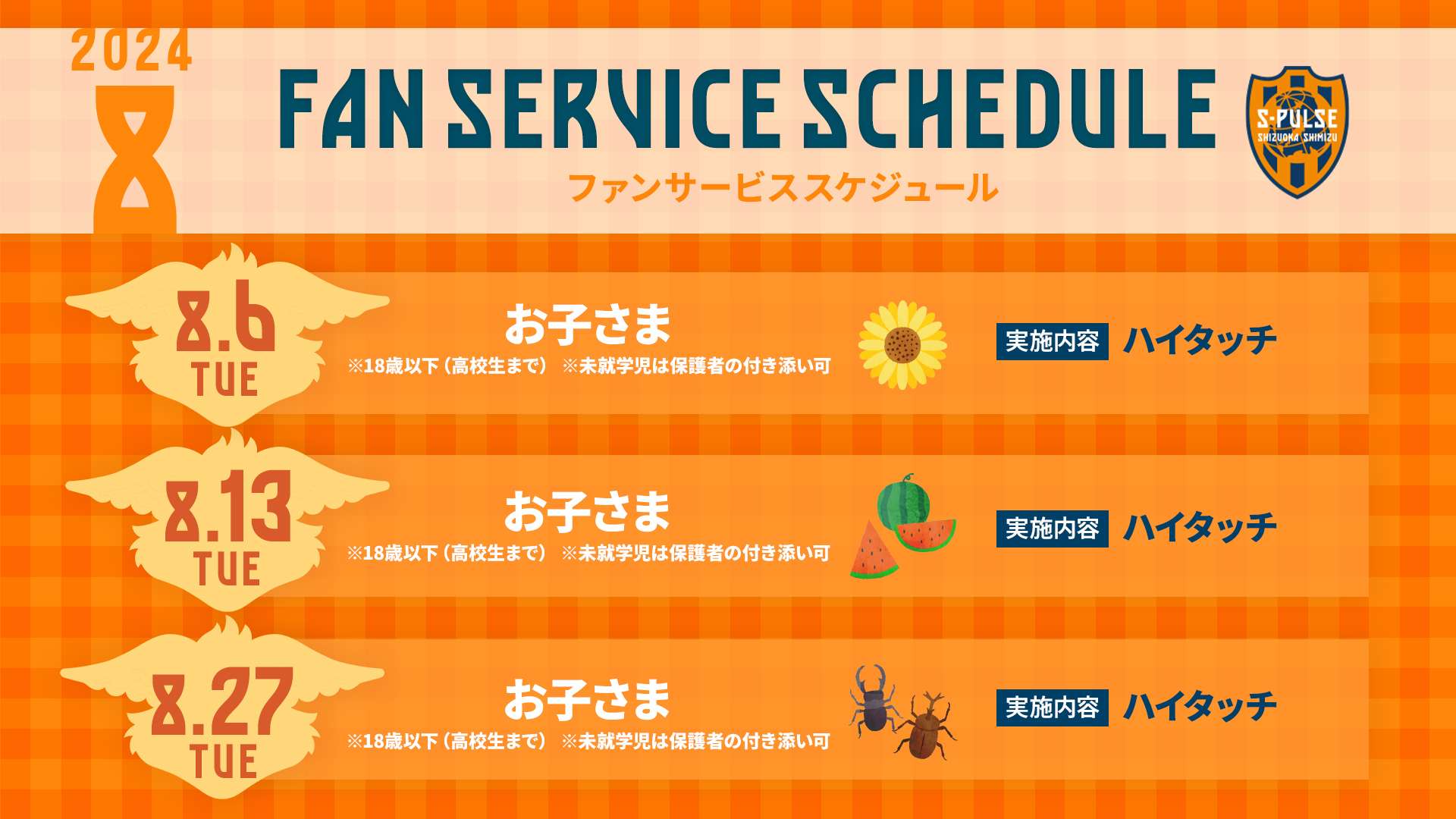 2024
8

FAN SERVICE SCHEDULE
ファンサービススケジュール

S-PULSE
SHIZUOKA SHIMIZU

8.6
TUE
お子さま
※18歳以下（高校生まで） ※未就学児は保護者の付き添い可
実施内容 ハイタッチ

8.13
TUE
お子さま
※18歳以下（高校生まで） ※未就学児は保護者の付き添い可
実施内容 ハイタッチ

8.27
TUE
お子さま
※18歳以下（高校生まで） ※未就学児は保護者の付き添い可
実施内容 ハイタッチ